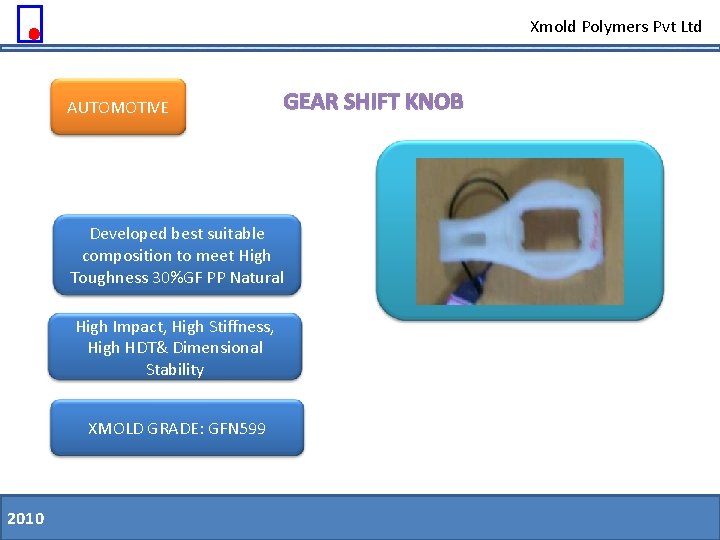 Xmold Polymers Pvt Ltd

AUTOMOTIVE

GEAR SHIFT KNOB

Developed best suitable composition to meet High Toughness 30%GF PP Natural

High Impact, High Stiffness, High HDT& Dimensional Stability

XMOLD GRADE: GFN599

2010